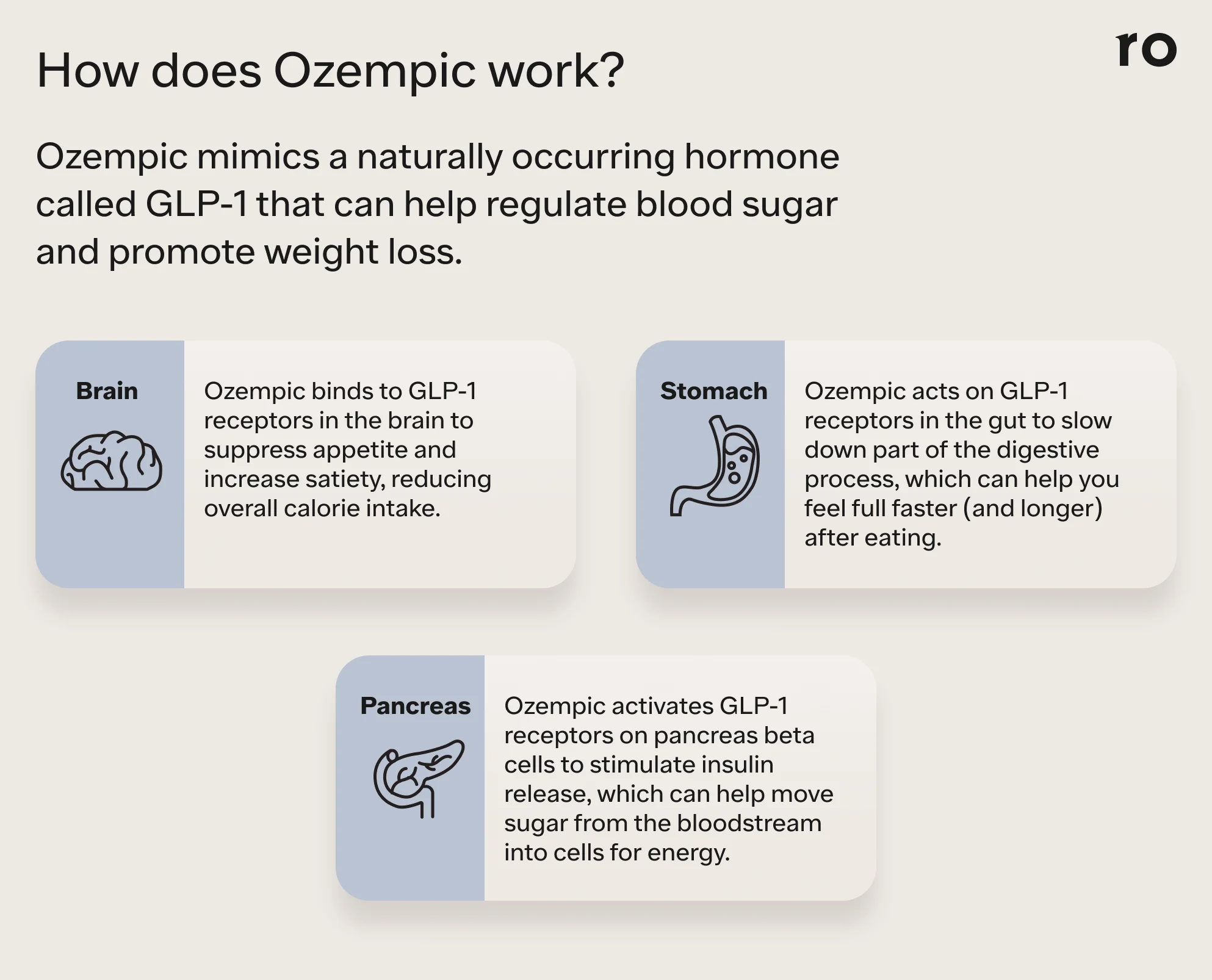 How does Ozempic work?

ro

Ozempic mimics a naturally occurring hormone called GLP-1 that can help regulate blood sugar and promote weight loss.

Brain

Ozempic binds to GLP-1 receptors in the brain to suppress appetite and increase satiety, reducing overall calorie intake.

Stomach

Ozempic acts on GLP-1 receptors in the gut to slow down part of the digestive process, which can help you feel full faster (and longer) after eating.

Pancreas

Ozempic activates GLP-1 receptors on pancreas beta cells to stimulate insulin release, which can help move sugar from the bloodstream into cells for energy.